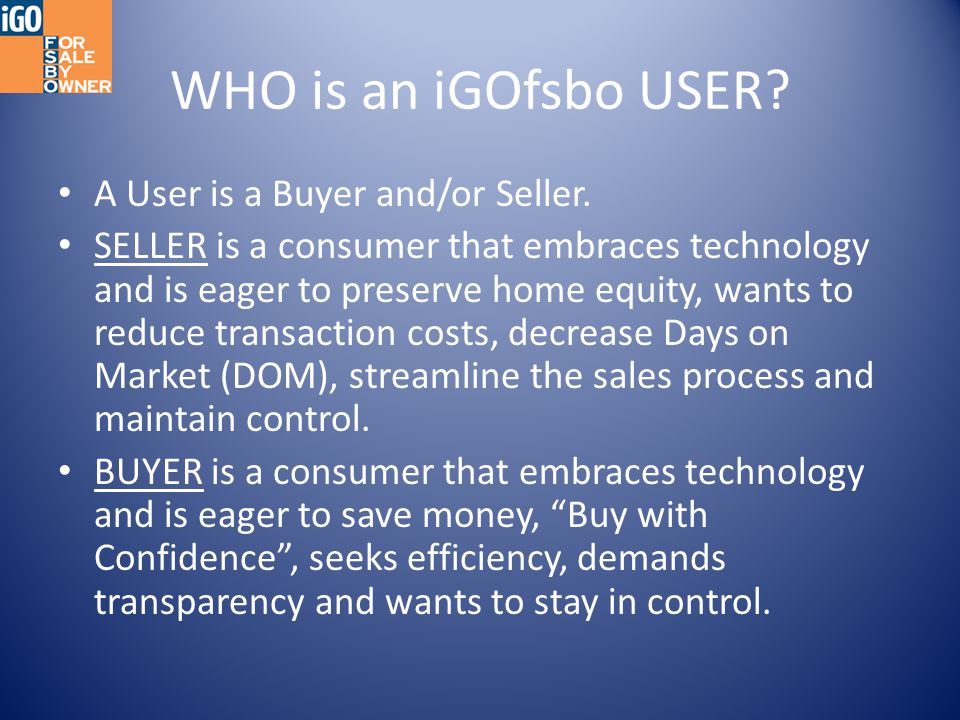 iGO
FOR
SALE
BY
OWNER

WHO is an iGOfsbo USER?

• A User is a Buyer and/or Seller.
• SELLER is a consumer that embraces technology and is eager to preserve home equity, wants to reduce transaction costs, decrease Days on Market (DOM), streamline the sales process and maintain control.
• BUYER is a consumer that embraces technology and is eager to save money, “Buy with Confidence”, seeks efficiency, demands transparency and wants to stay in control.